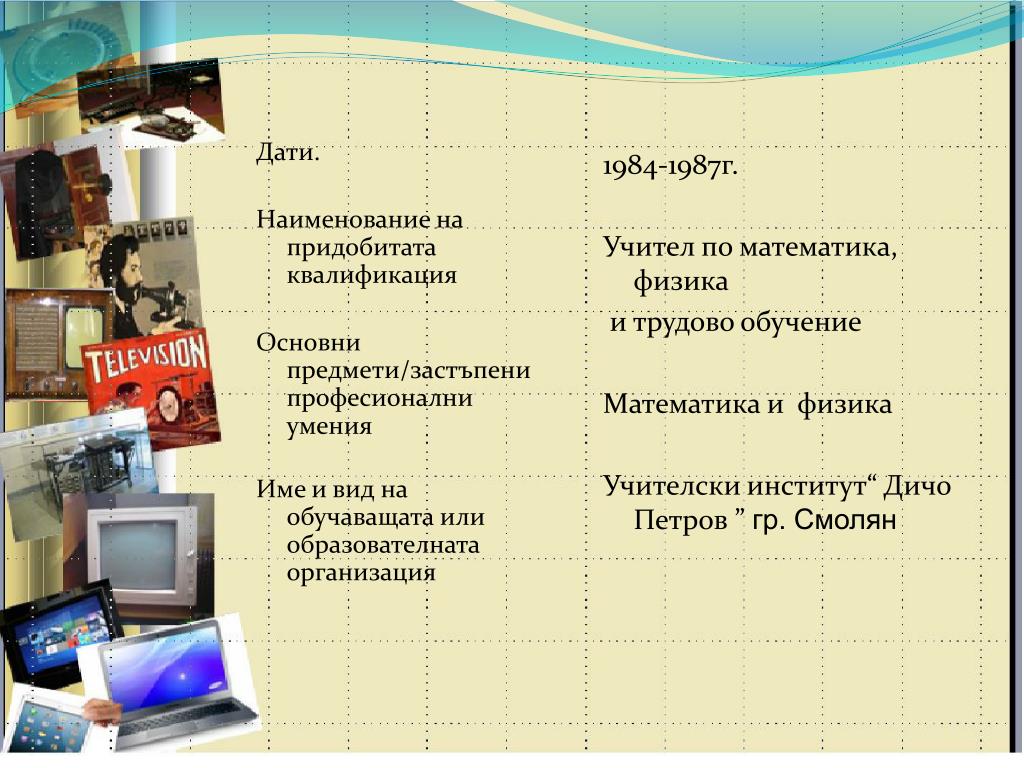 TELEVISION

Дати.

Наименование на придобитата квалификация

Основни предмети/застъпени професионални умения

Име и вид на обучаващата или образователната организация

1984-1987г.

Учител по математика, физика

и трудово обучение

Математика и физика

Учителски институт“ Дичо Петров ” гр. Смолян